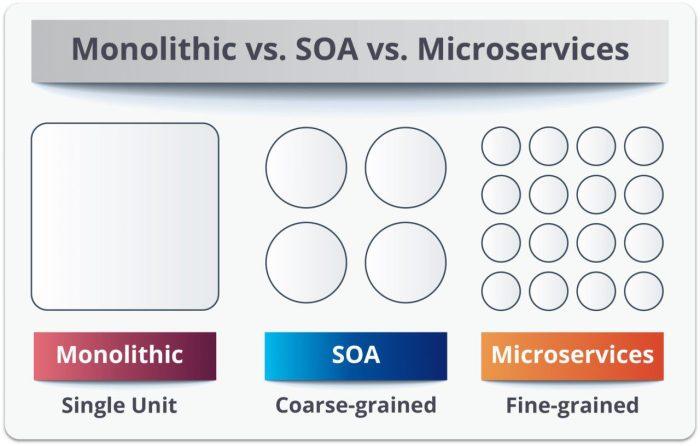 Monolithic vs. SOA vs. Microservices

Monolithic
Single Unit

SOA
Coarse-grained

Microservices
Fine-grained